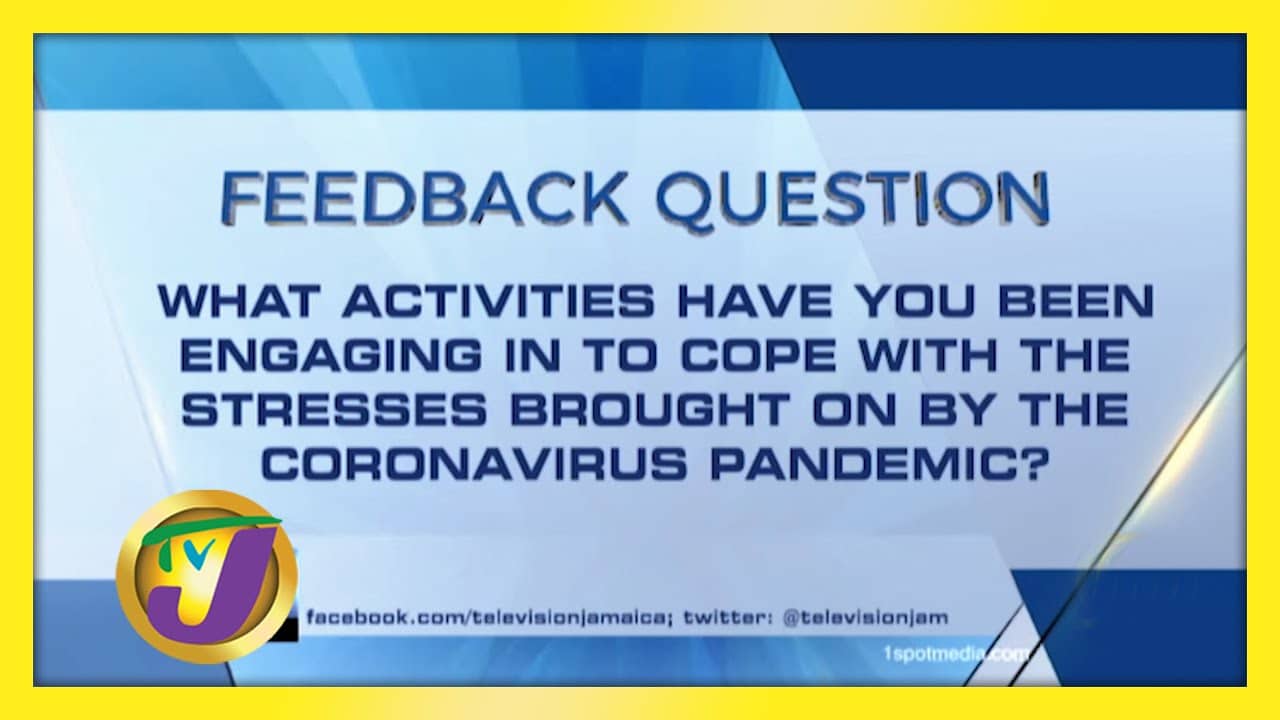 FEEDBACK QUESTION

WHAT ACTIVITIES HAVE YOU BEEN ENGAGING IN TO COPE WITH THE STRESSES BROUGHT ON BY THE CORONAVIRUS PANDEMIC?

TVJ

facebook.com/televisionjamaica; twitter: @televisionjam

1spotmedia.com